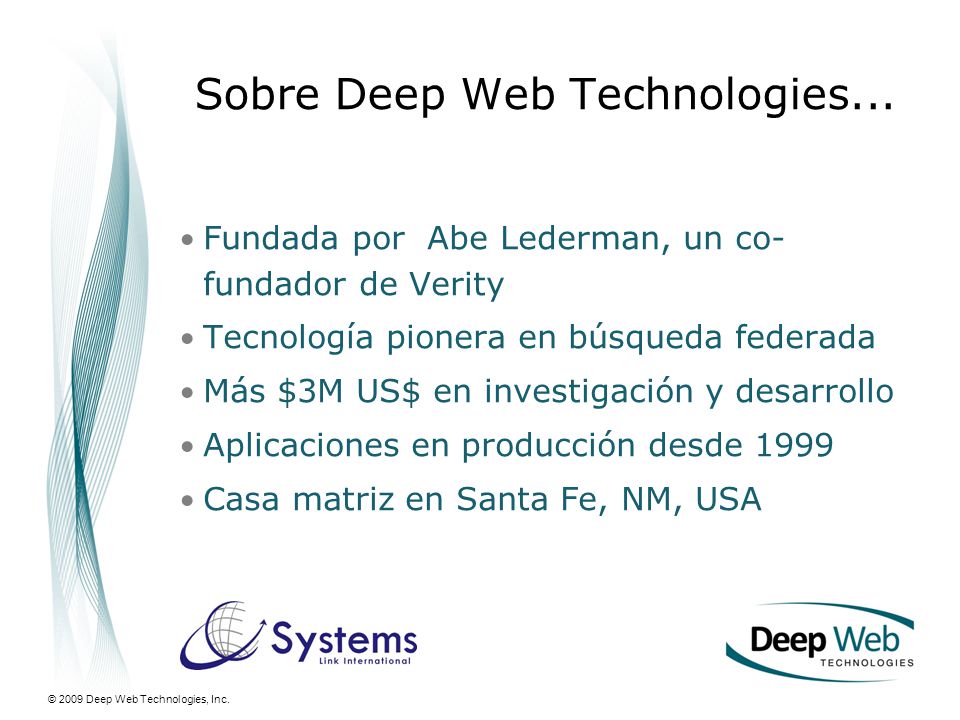 Sobre Deep Web Technologies...

• Fundada por Abe Lederman, un co-fundador de Verity
• Tecnología pionera en búsqueda federada
• Más \$3M US\$ en investigación y desarrollo
• Aplicaciones en producción desde 1999
• Casa matriz en Santa Fe, NM, USA

Systems Link International

Deep Web TECHNOLOGIES

© 2009 Deep Web Technologies, Inc.